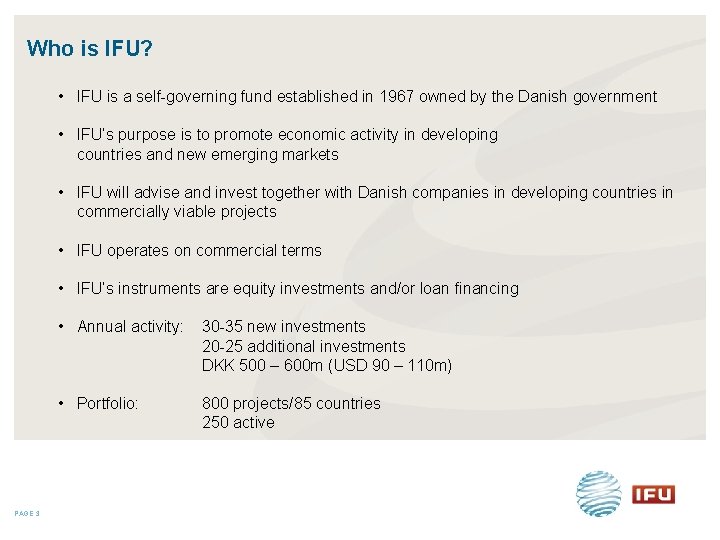 Who is IFU?

• IFU is a self-governing fund established in 1967 owned by the Danish government

• IFU's purpose is to promote economic activity in developing countries and new emerging markets

• IFU will advise and invest together with Danish companies in developing countries in commercially viable projects

• IFU operates on commercial terms

• IFU's instruments are equity investments and/or loan financing

• Annual activity: 30-35 new investments
20-25 additional investments
DKK 500 – 600m (USD 90 – 110m)

• Portfolio: 800 projects/85 countries
250 active

PAGE 3

IFU